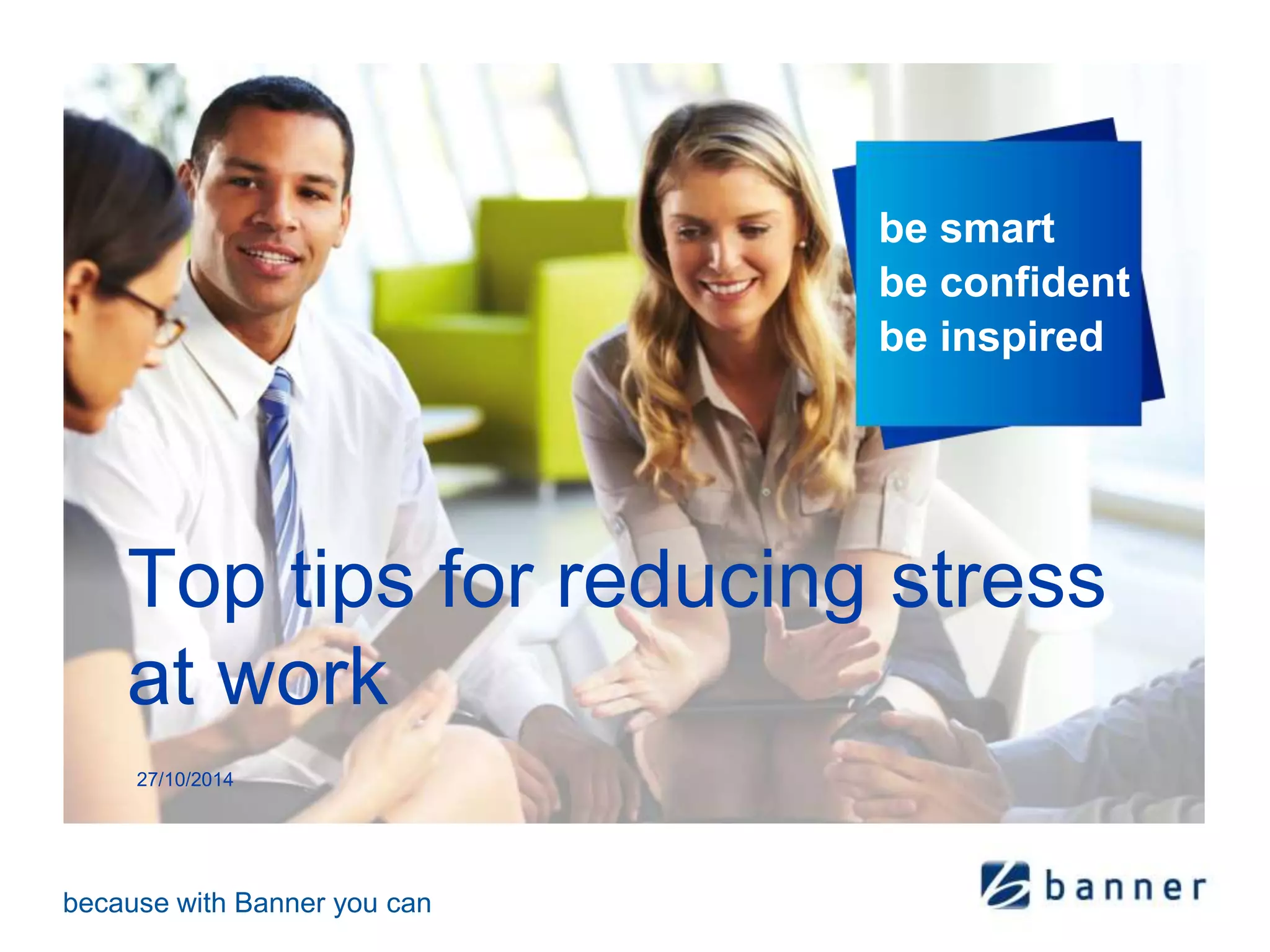 be smart
be confident
be inspired

Top tips for reducing stress at work

27/10/2014

because with Banner you can

banner